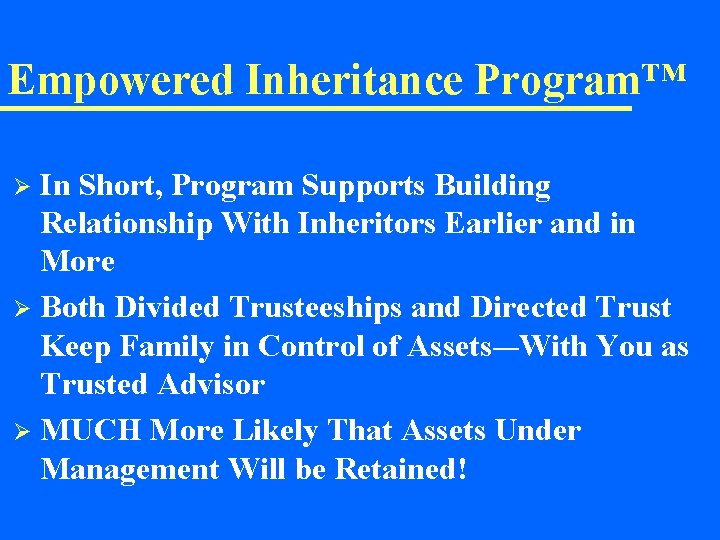 Empowered Inheritance Program™

➢ In Short, Program Supports Building Relationship With Inheritors Earlier and in More

➢ Both Divided Trusteeships and Directed Trust Keep Family in Control of Assets—With You as Trusted Advisor

➢ MUCH More Likely That Assets Under Management Will be Retained!